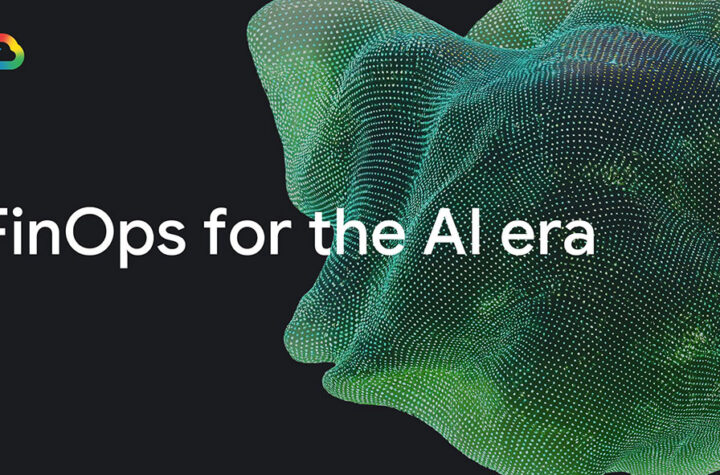 FinOps for the AI era